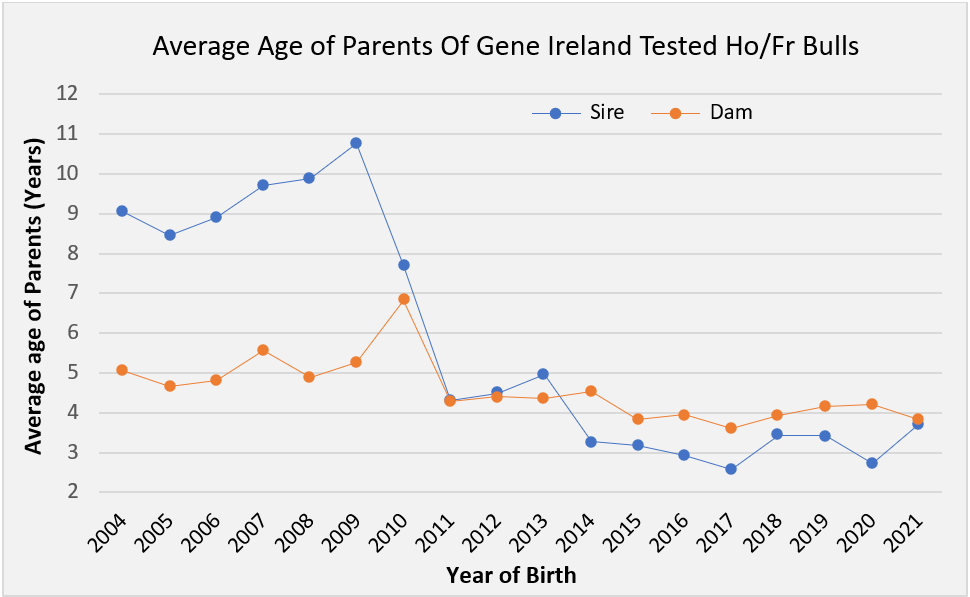 Average Age of Parents Of Gene Ireland Tested Ho/Fr Bulls

Sire
Dam

Average age of Parents (Years)

12
11
10
9
8
7
6
5
4
3
2

2004
2005
2006
2007
2008
2009
2010
2011
2012
2013
2014
2015
2016
2017
2018
2019
2020
2021

Year of Birth